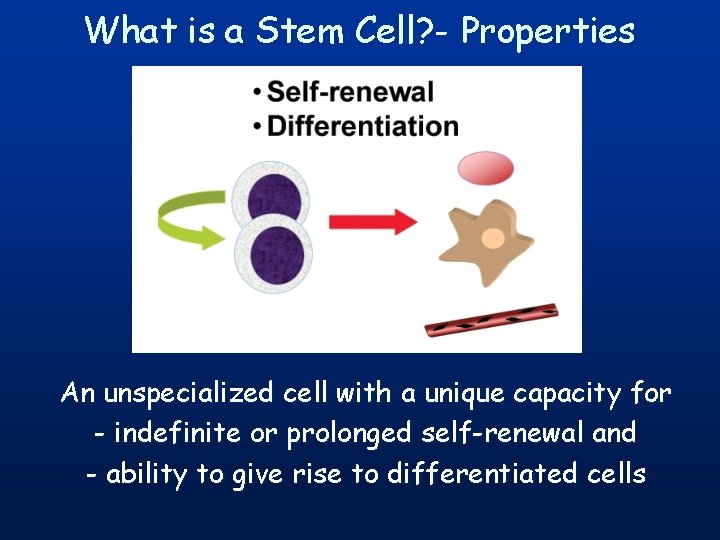 What is a Stem Cell?- Properties

• Self-renewal
• Differentiation

An unspecialized cell with a unique capacity for
- indefinite or prolonged self-renewal and
- ability to give rise to differentiated cells